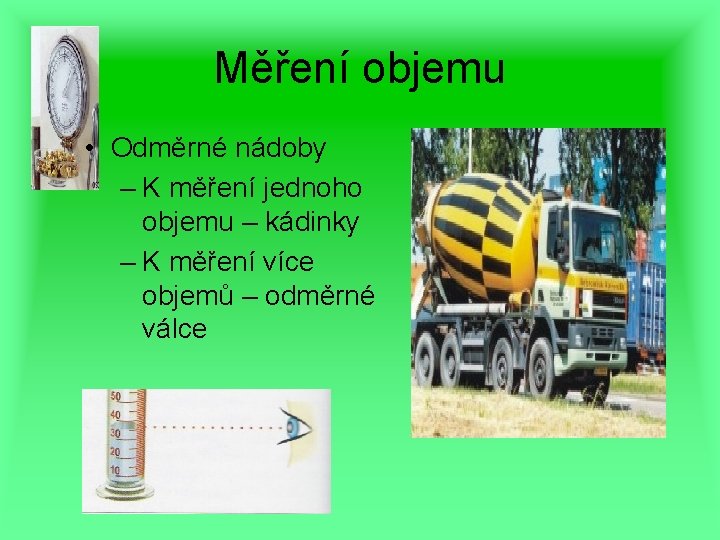 Měření objemu

• Odměrné nádoby
– K měření jednoho objemu – kádinky
– K měření více objemů – odměrné válce

50
40
30
20
10